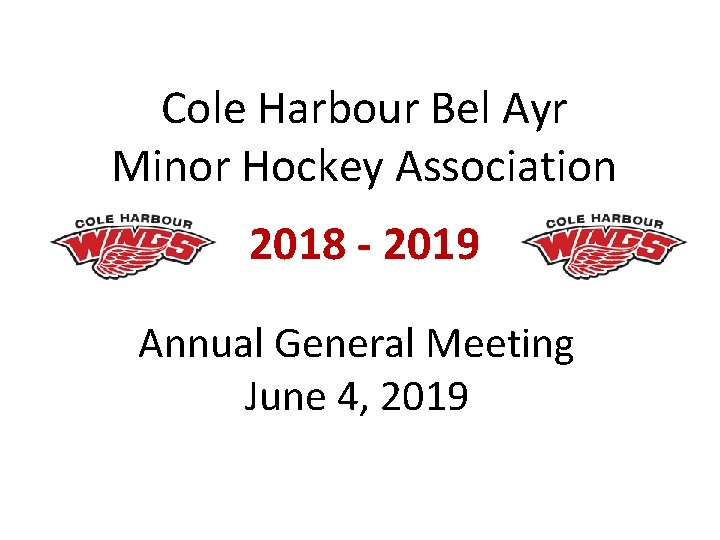 Cole Harbour Bel Ayr
Minor Hockey Association

COLE HARBOUR
WINGS

2018 - 2019

COLE HARBOUR
WINGS

Annual General Meeting
June 4, 2019